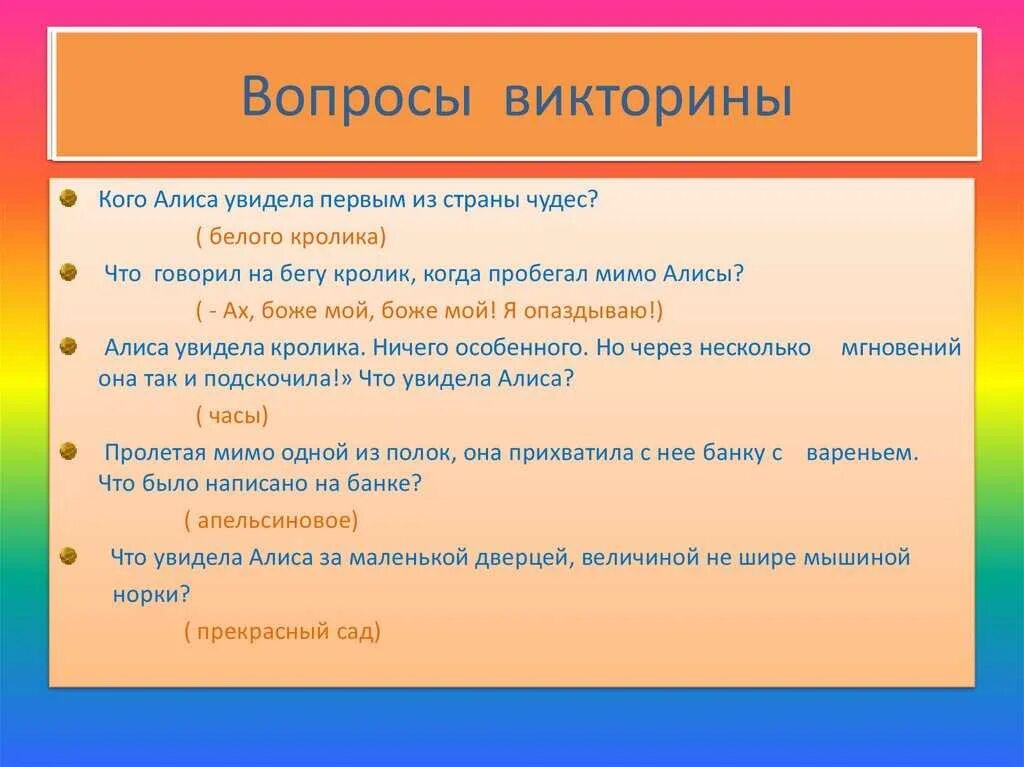 Вопросы викторины

Кого Алиса увидела первым из страны чудес?

( белого кролика)

Что говорил на бегу кролик, когда пробегал мимо Алисы?

( - Ах, боже мой, боже мой! Я опаздываю!)

Алиса увидела кролика. Ничего особенного. Но через несколько мгновений она так и подскочила!» Что увидела Алиса?

( часы)

Пролетая мимо одной из полок, она прихватила с нее банку с вареньем. Что было написано на банке?

( апельсиновое)

Что увидела Алиса за маленькой дверцей, величиной не шире мышиной норки?

( прекрасный сад)